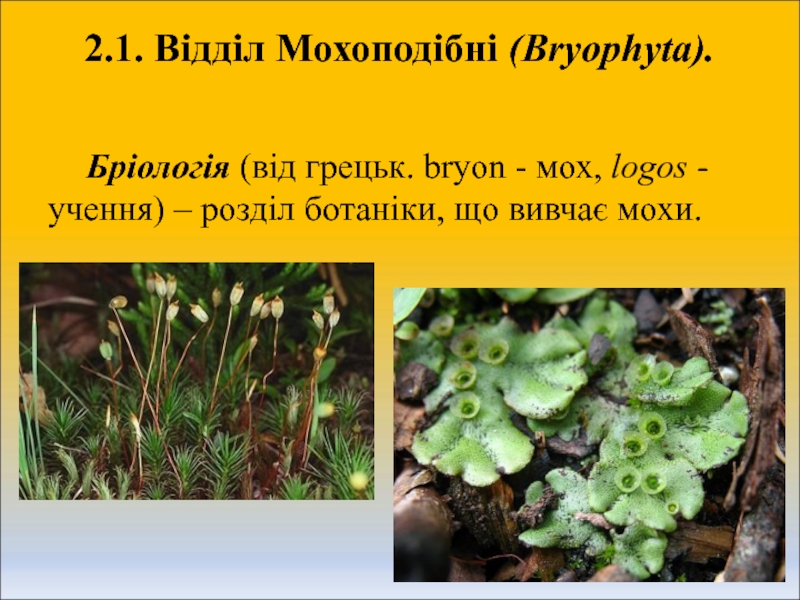 2.1. Відділ Мохоподібні (Bryophyta).

Бріологія (від грецьк. bryon - мох, logos - учення) – розділ ботаніки, що вивчає мохи.